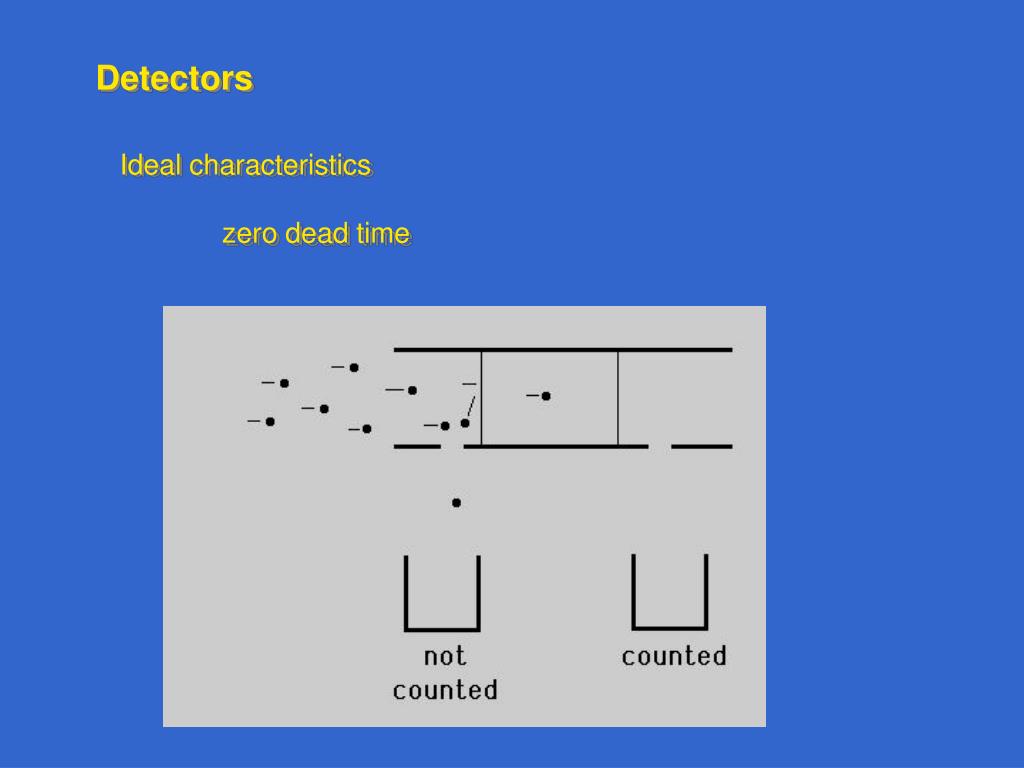 Detectors

Ideal characteristics

zero dead time

not counted

counted